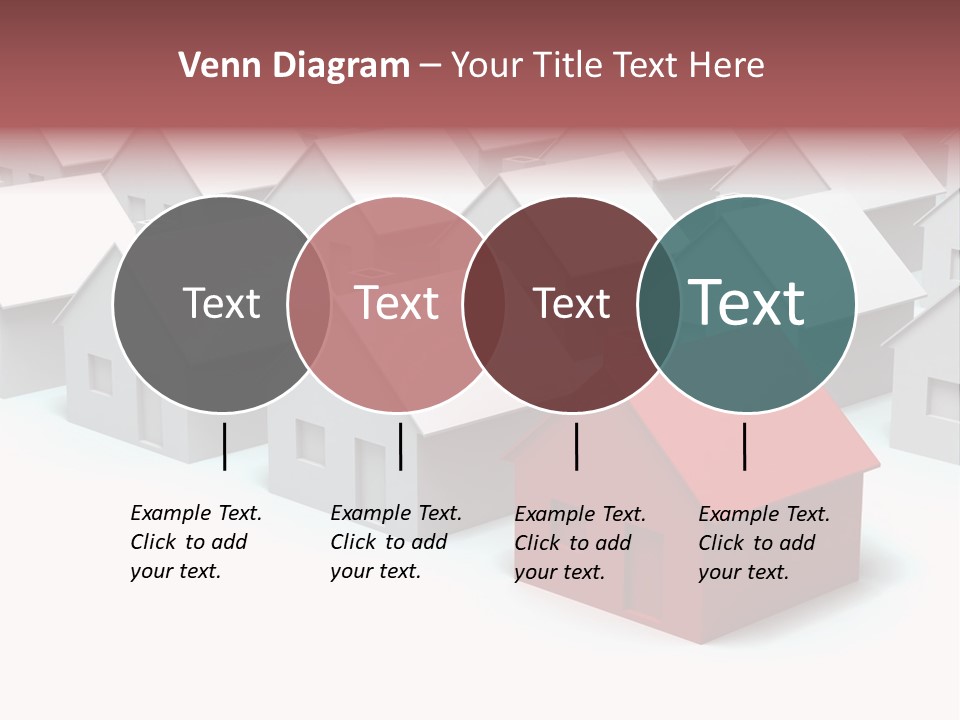 Venn Diagram – Your Title Text Here

Text

Text

Text

Text

Example Text. Click to add your text.

Example Text. Click to add your text.

Example Text. Click to add your text.

Example Text. Click to add your text.